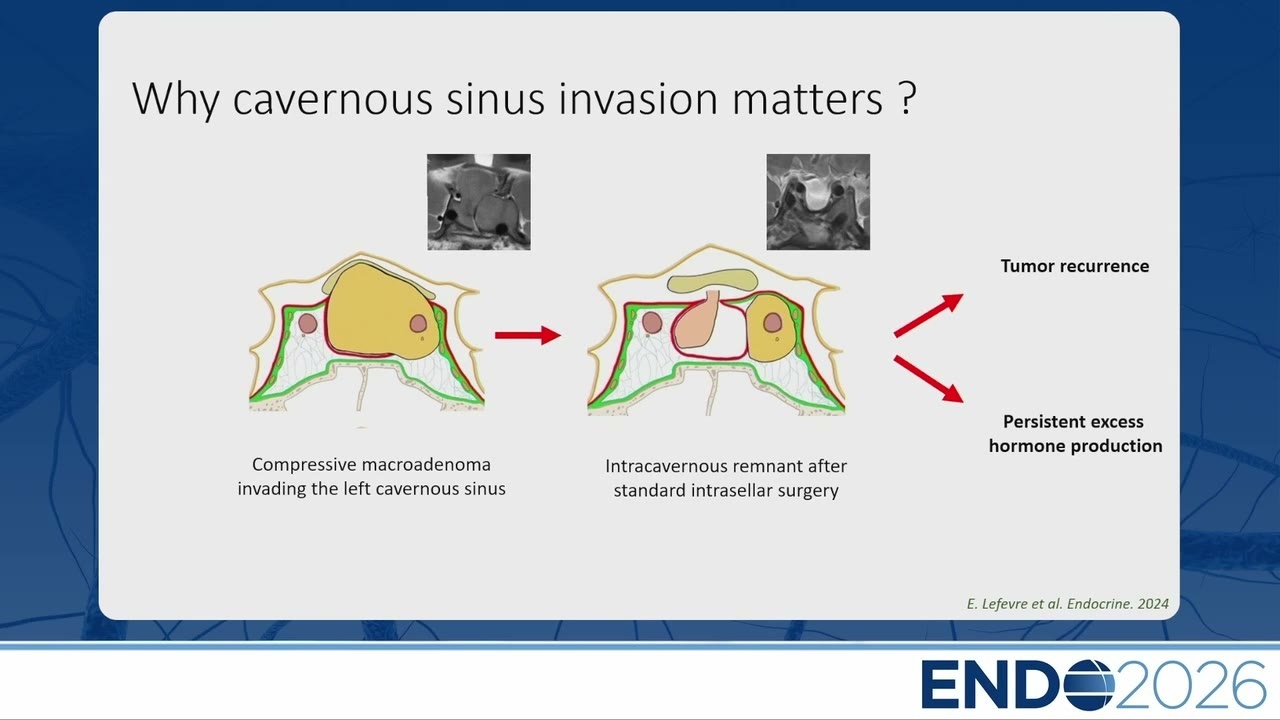 Why cavernous sinus invasion matters ?

Compressive macroadenoma invading the left cavernous sinus

Intracavernous remnant after standard intrasellar surgery

Tumor recurrence

Persistent excess hormone production

E. Lefevre et al. Endocrine. 2024

ENDO2026